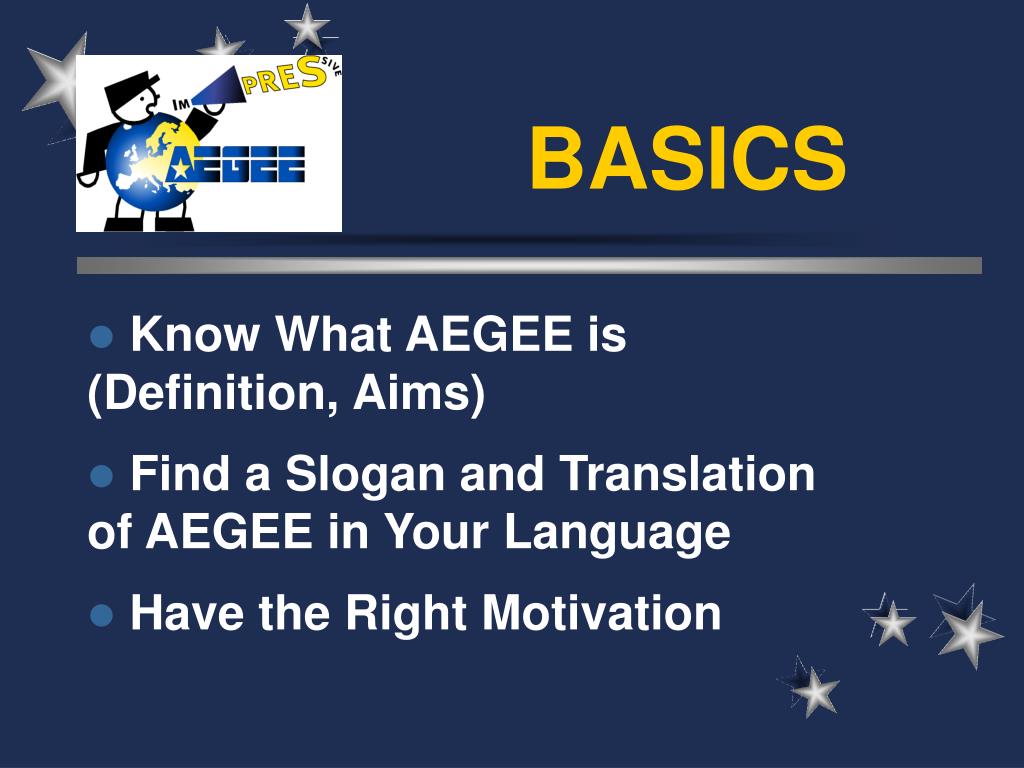 IM PRESSIVE
AEGEE

BASICS

● Know What AEGEE is (Definition, Aims)

● Find a Slogan and Translation of AEGEE in Your Language

● Have the Right Motivation